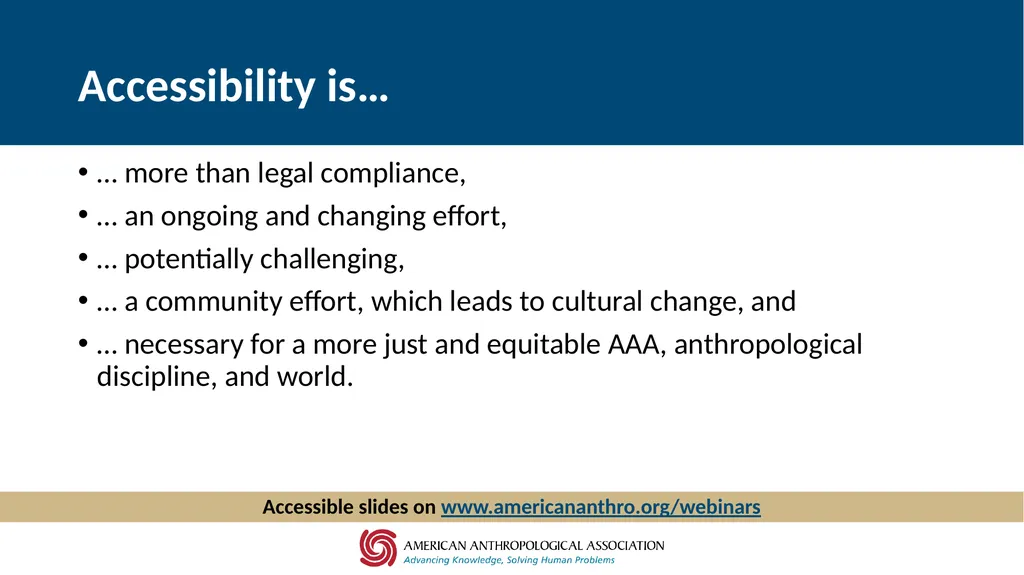 Accessibility is…

• … more than legal compliance,
• … an ongoing and changing effort,
• … potentially challenging,
• … a community effort, which leads to cultural change, and
• … necessary for a more just and equitable AAA, anthropological discipline, and world.

Accessible slides on www.americananthro.org/webinars

AMERICAN ANTHROPOLOGICAL ASSOCIATION
Advancing Knowledge, Solving Human Problems